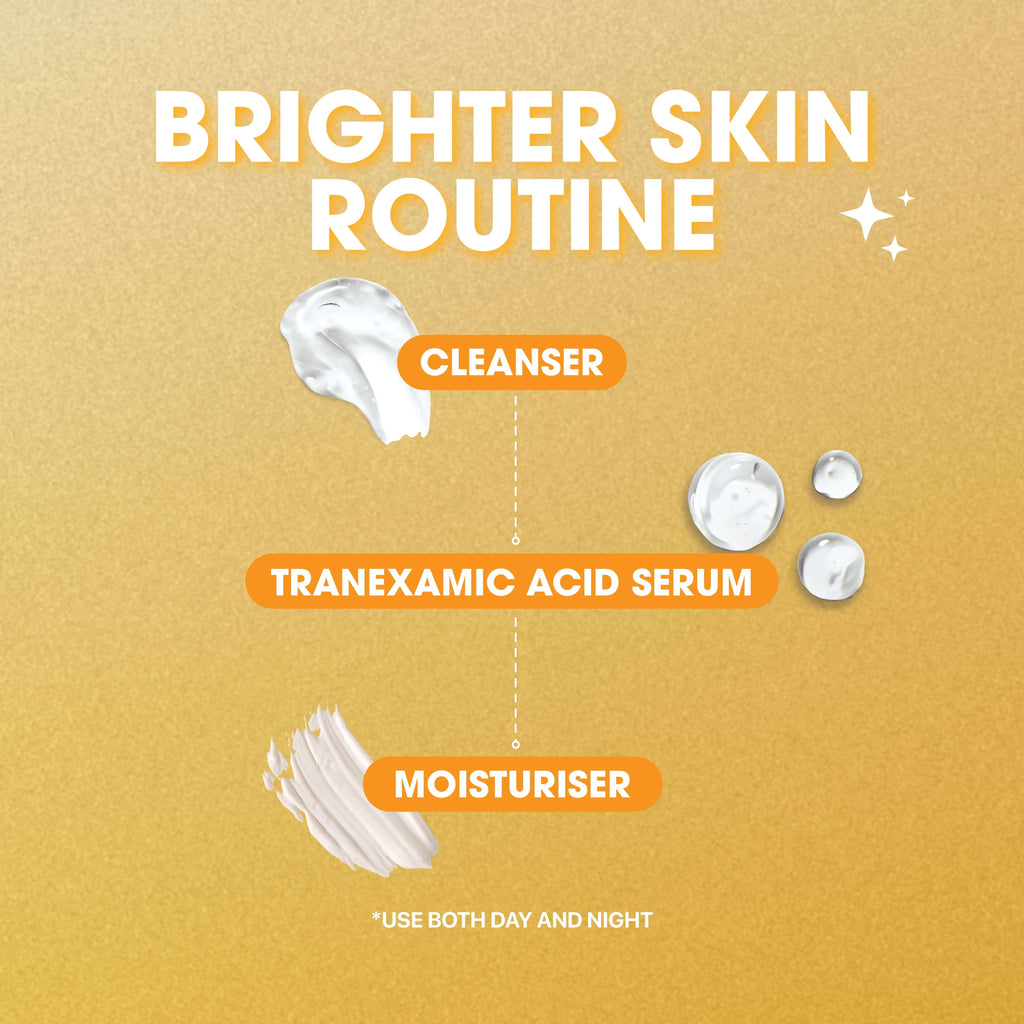 BRIGHTER SKIN ROUTINE

CLEANSER

TRANEXAMIC ACID SERUM

MOISTURISER

*USE BOTH DAY AND NIGHT